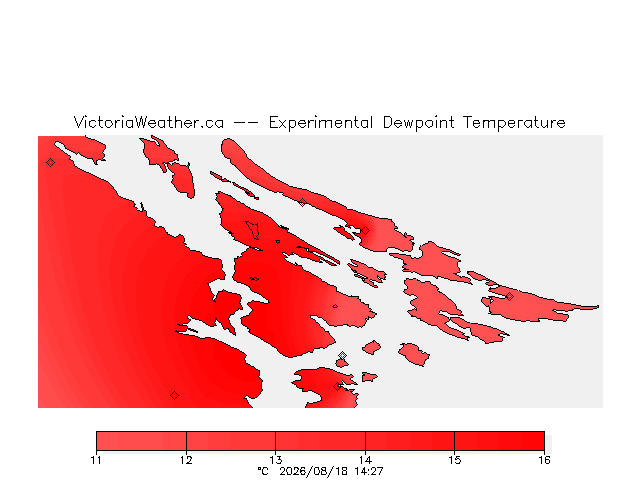 VictoriaWeather.ca -- Experimental Dewpoint Temperature

11 12 13 14 15 16

°C 2026/08/18 14:27